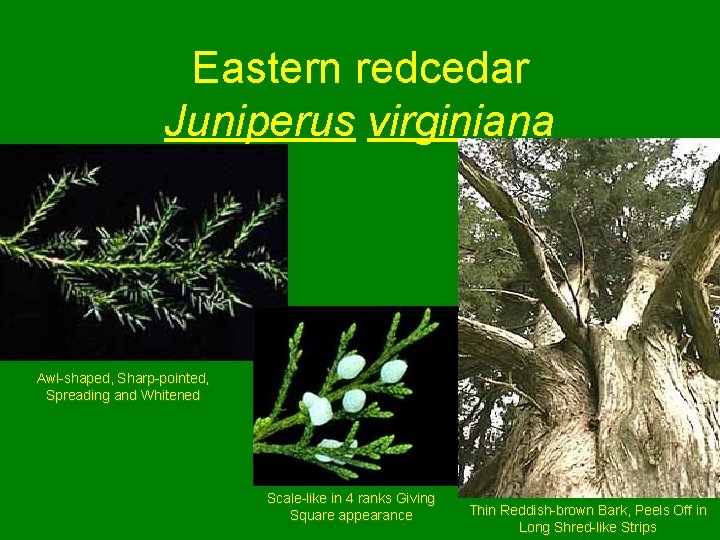 Eastern redcedar
Juniperus virginiana

Awl-shaped, Sharp-pointed, Spreading and Whitened

Scale-like in 4 ranks Giving Square appearance

Thin Reddish-brown Bark, Peels Off in Long Shred-like Strips